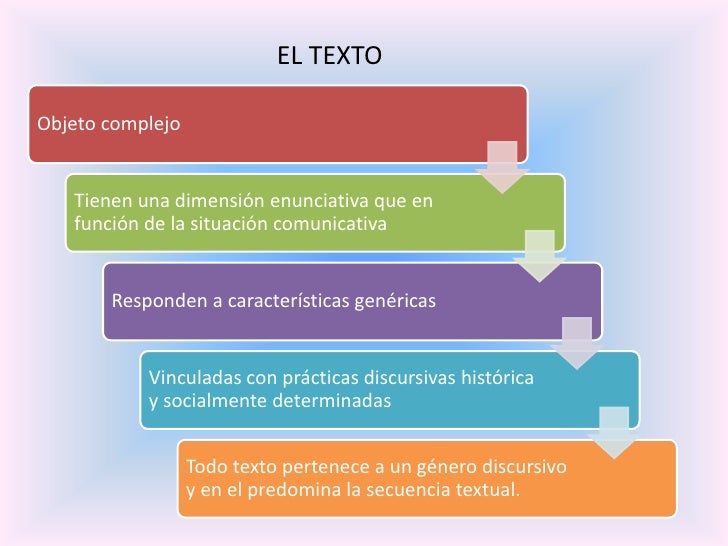 EL TEXTO

Objeto complejo

Tienen una dimensión enunciativa que en función de la situación comunicativa

Responden a características genéricas

Vinculadas con prácticas discursivas histórica y socialmente determinadas

Todo texto pertenece a un género discursivo y en el predomina la secuencia textual.